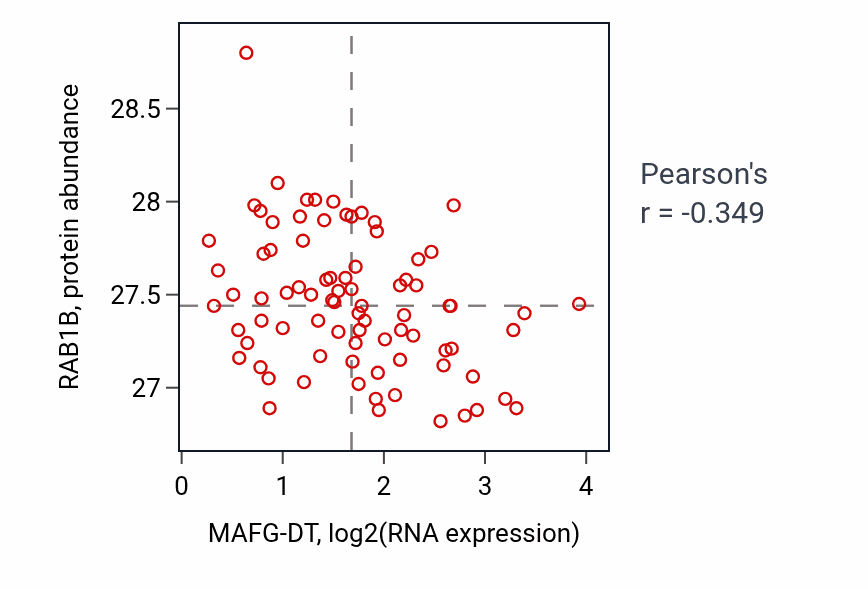 RAB1B, protein abundance

28.5
28
27.5
27

0
1
2
3
4

MAFG-DT, log2(RNA expression)

Pearson's
r = -0.349